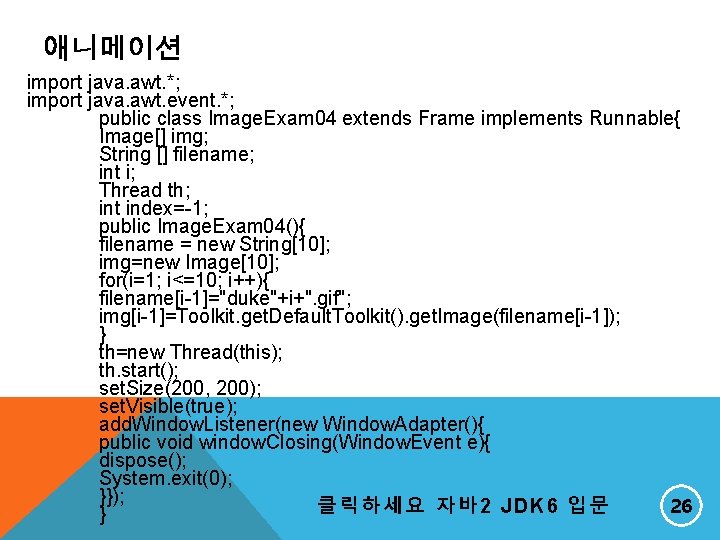 애니메이션

import java.awt.*;
import java.awt.event.*;
public class ImageExam04 extends Frame implements Runnable{
Image[] img;
String [] filename;
int i;
Thread th;
int index=-1;
public ImageExam04(){
filename = new String[10];
img=new Image[10];
for(i=1; i<=10; i++){
filename[i-1]="duke"+i+".gif";
img[i-1]=Toolkit.getDefaultToolkit().getImage(filename[i-1]);
}
th=new Thread(this);
th.start();
setSize(200, 200);
setVisible(true);
addWindowListener(new WindowAdapter(){
public void windowClosing(WindowEvent e){
dispose();
System.exit(0);
}});
}

클릭하세요 자바2 JDK6 입문

26